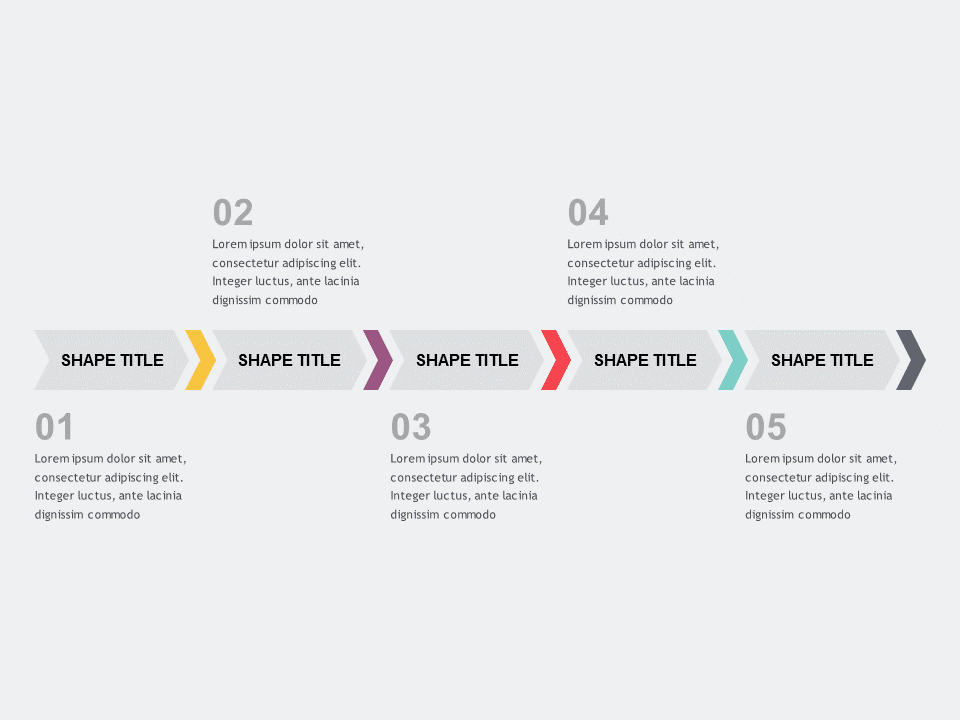 02

Lorem ipsum dolor sit amet, consectetur adipiscing elit. Integer luctus, ante lacinia dignissim commodo

04

Lorem ipsum dolor sit amet, consectetur adipiscing elit. Integer luctus, ante lacinia dignissim commodo

SHAPE TITLE

SHAPE TITLE

SHAPE TITLE

SHAPE TITLE

SHAPE TITLE

01

Lorem ipsum dolor sit amet, consectetur adipiscing elit. Integer luctus, ante lacinia dignissim commodo

03

Lorem ipsum dolor sit amet, consectetur adipiscing elit. Integer luctus, ante lacinia dignissim commodo

05

Lorem ipsum dolor sit amet, consectetur adipiscing elit. Integer luctus, ante lacinia dignissim commodo